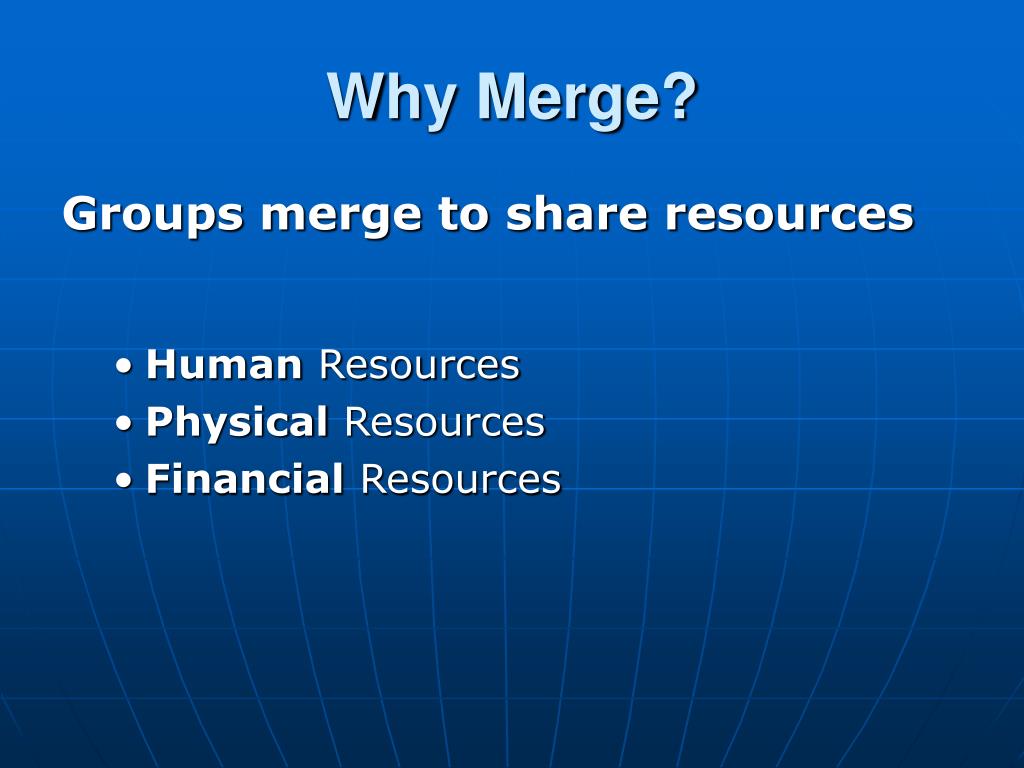 Why Merge?

Groups merge to share resources

• Human Resources
• Physical Resources
• Financial Resources